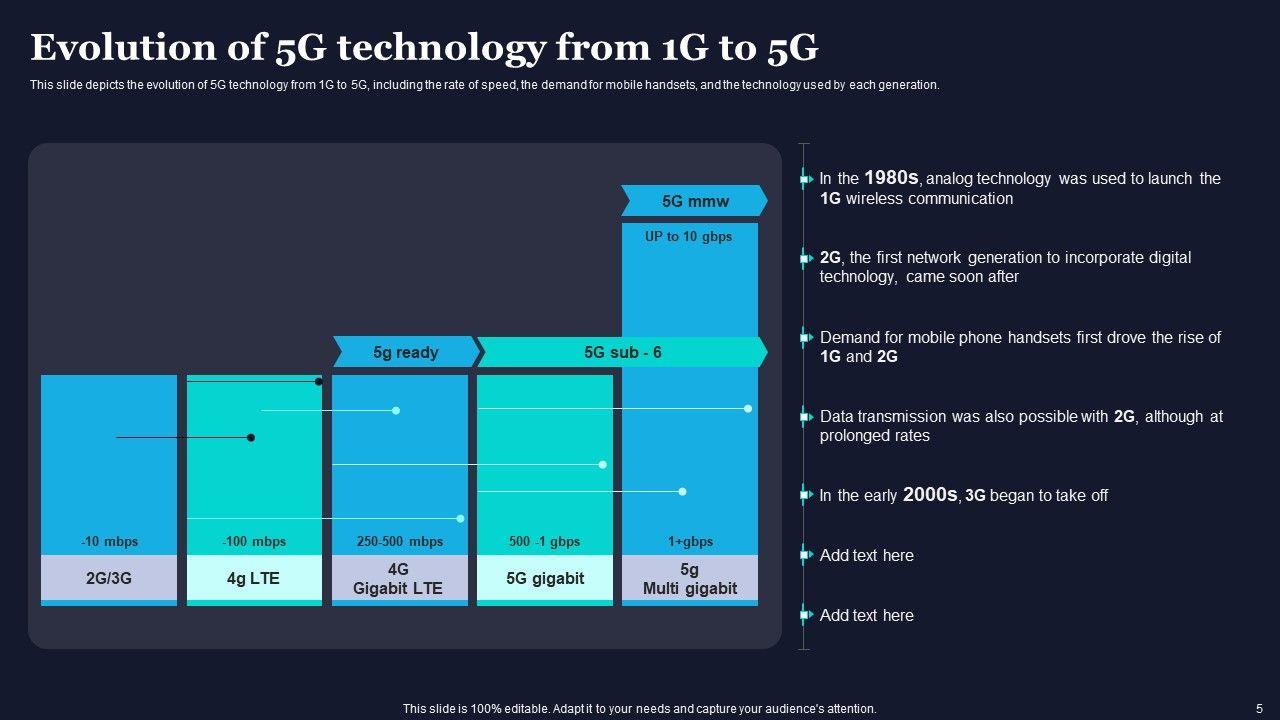 Evolution of 5G technology from 1G to 5G

This slide depicts the evolution of 5G technology from 1G to 5G, including the rate of speed, the demand for mobile handsets, and the technology used by each generation.

5G mmw

UP to 10 gbps

5g ready

5G sub - 6

-10 mbps

-100 mbps

250-500 mbps

500 -1 gbps

1+gbps

2G/3G

4g LTE

4G Gigabit LTE

5G gigabit

5g Multi gigabit

In the 1980s, analog technology was used to launch the 1G wireless communication

2G, the first network generation to incorporate digital technology, came soon after

Demand for mobile phone handsets first drove the rise of 1G and 2G

Data transmission was also possible with 2G, although at prolonged rates

In the early 2000s, 3G began to take off

Add text here

Add text here

This slide is 100% editable. Adapt it to your needs and capture your audience's attention.

5